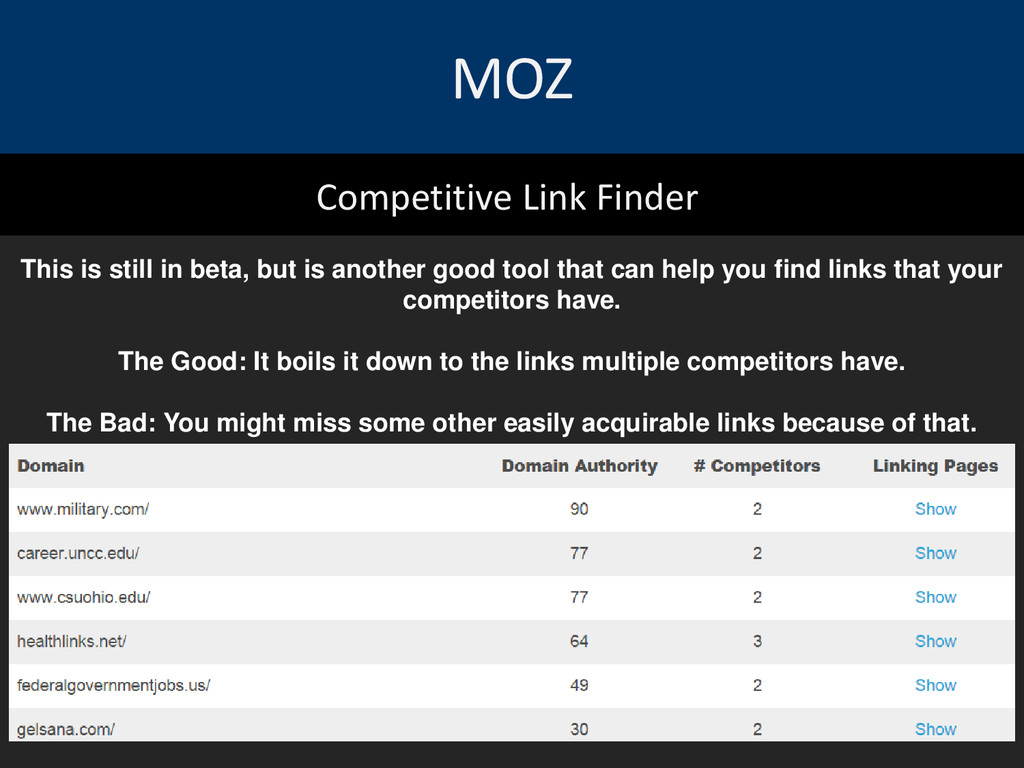 MOZ

Competitive Link Finder

This is still in beta, but is another good tool that can help you find links that your competitors have.

The Good: It boils it down to the links multiple competitors have.

The Bad: You might miss some other easily acquirable links because of that.

| Domain | Domain Authority | # Competitors | Linking Pages |
|---|---|---|---|
| www.military.com/ | 90 | 2 | Show |
| career.uncc.edu/ | 77 | 2 | Show |
| www.csuohio.edu/ | 77 | 2 | Show |
| healthlinks.net/ | 64 | 3 | Show |
| federalgovernmentjobs.us/ | 49 | 2 | Show |
| gelsana.com/ | 30 | 2 | Show |